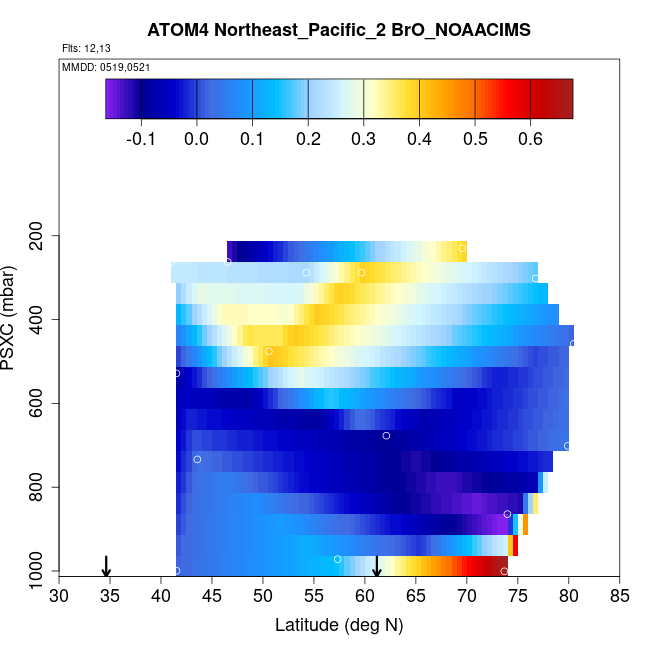 ATOM4 Northeast_Pacific_2 BrO_NOAACIMS

Flts: 12,13

MMDD: 0519,0521

-0.1 0.0 0.1 0.2 0.3 0.4 0.5 0.6

PSXC (mbar)

200
400
600
800
1000

30 35 40 45 50 55 60 65 70 75 80 85

Latitude (deg N)